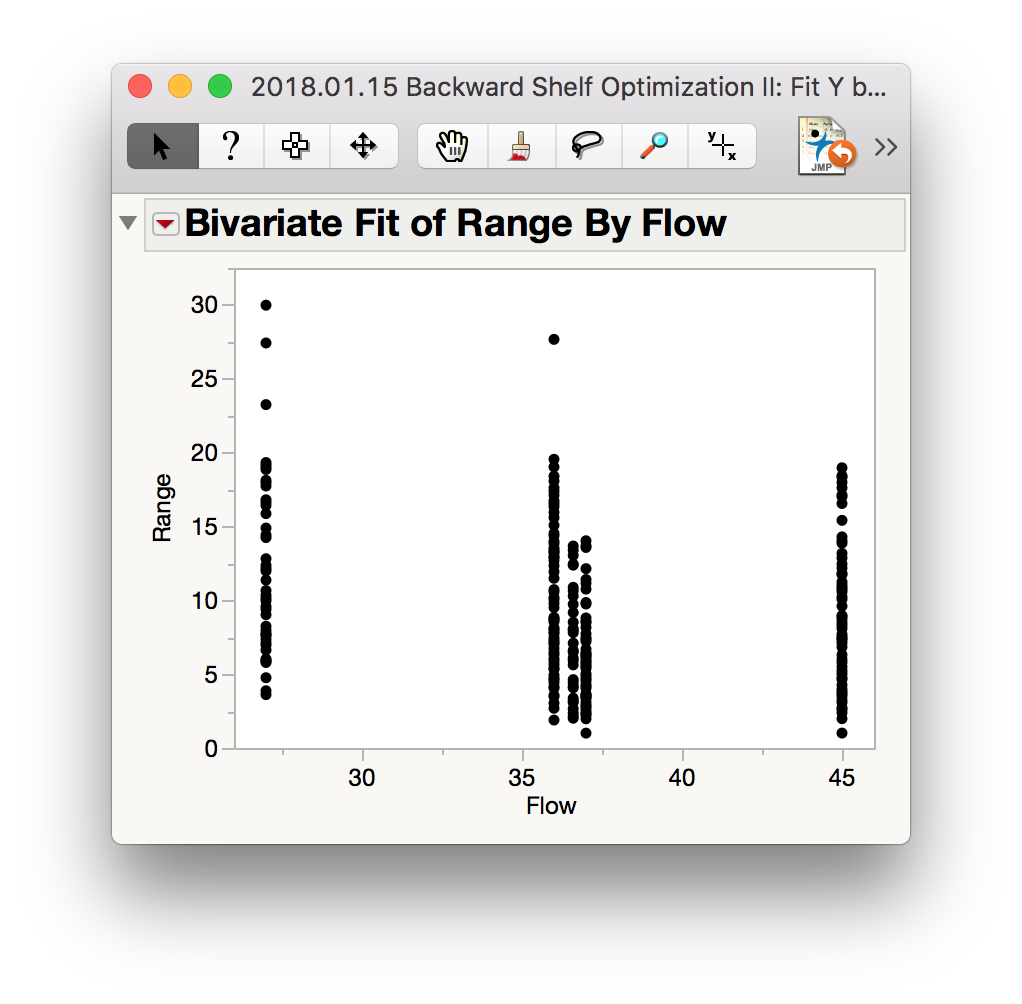 2018.01.15 Backward Shelf Optimization II: Fit Y b...

?

JMP

>>

Bivariate Fit of Range By Flow

30
25
20
15
10
5
0

Range

30 35 40 45

Flow